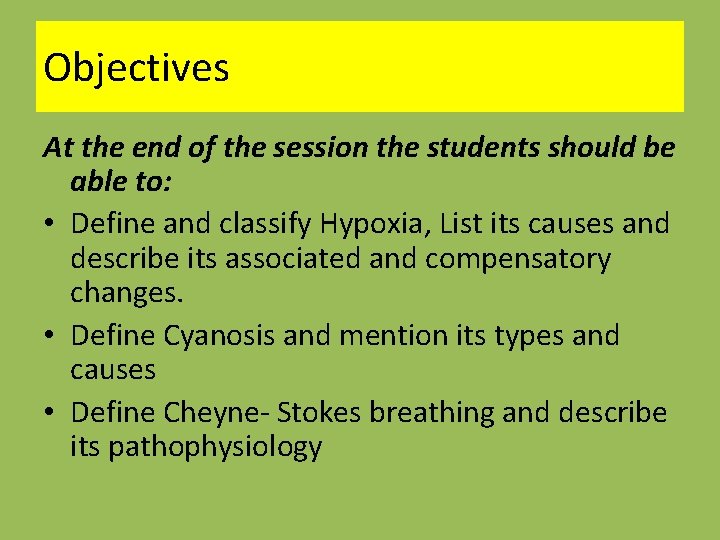 Objectives

At the end of the session the students should be able to:

• Define and classify Hypoxia, List its causes and describe its associated and compensatory changes.
• Define Cyanosis and mention its types and causes
• Define Cheyne- Stokes breathing and describe its pathophysiology